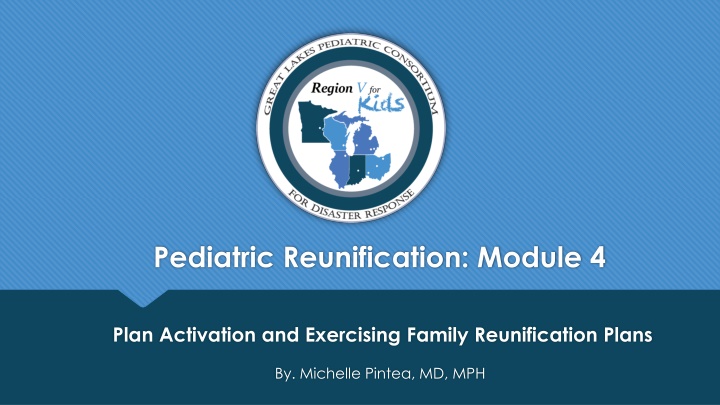 GREAT LAKES PEDIATRIC CONSORTIUM
Region V for Kids
FOR DISASTER RESPONSE

Pediatric Reunification: Module 4

Plan Activation and Exercising Family Reunification Plans

By. Michelle Pintea, MD, MPH